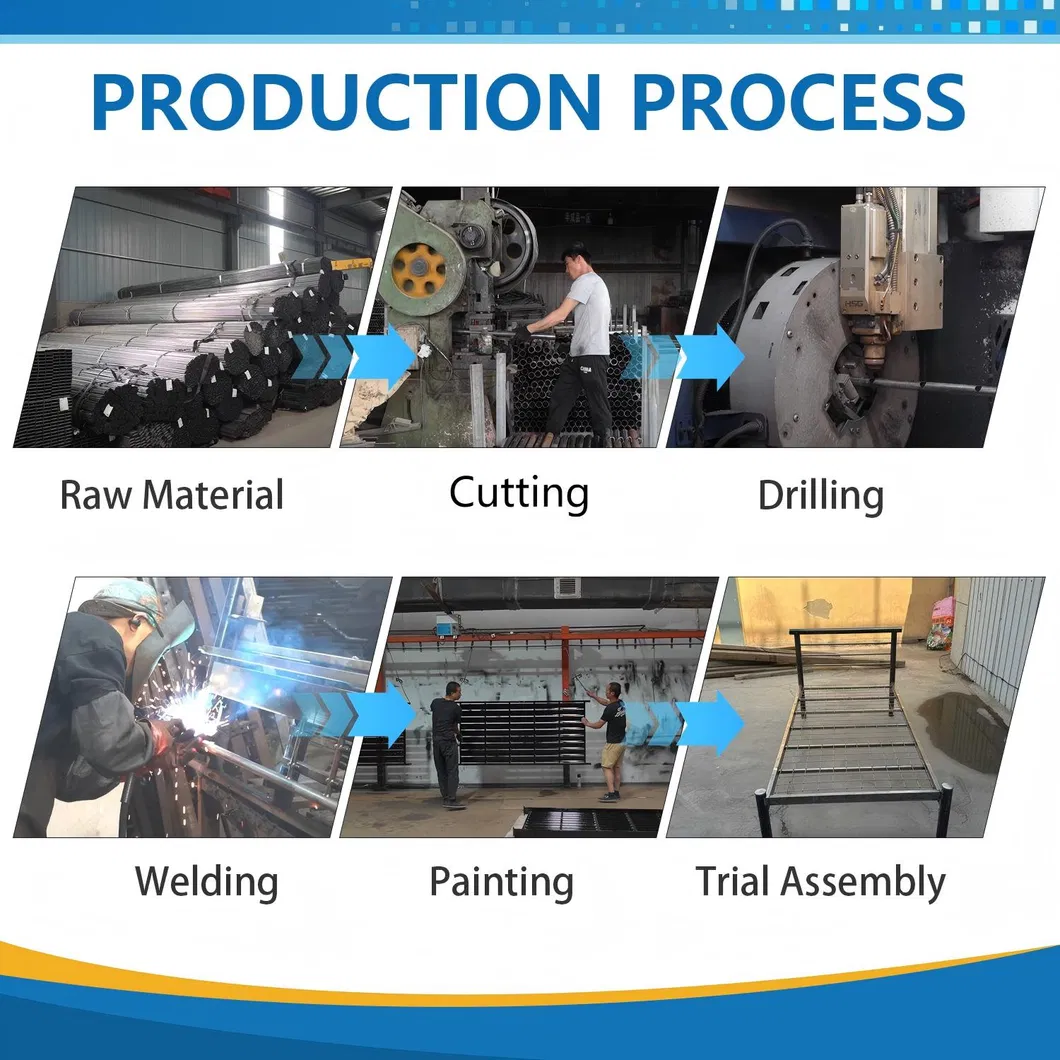 PRODUCTION PROCESS

Raw Material

Cutting

Drilling

Welding

Painting

Trial Assembly